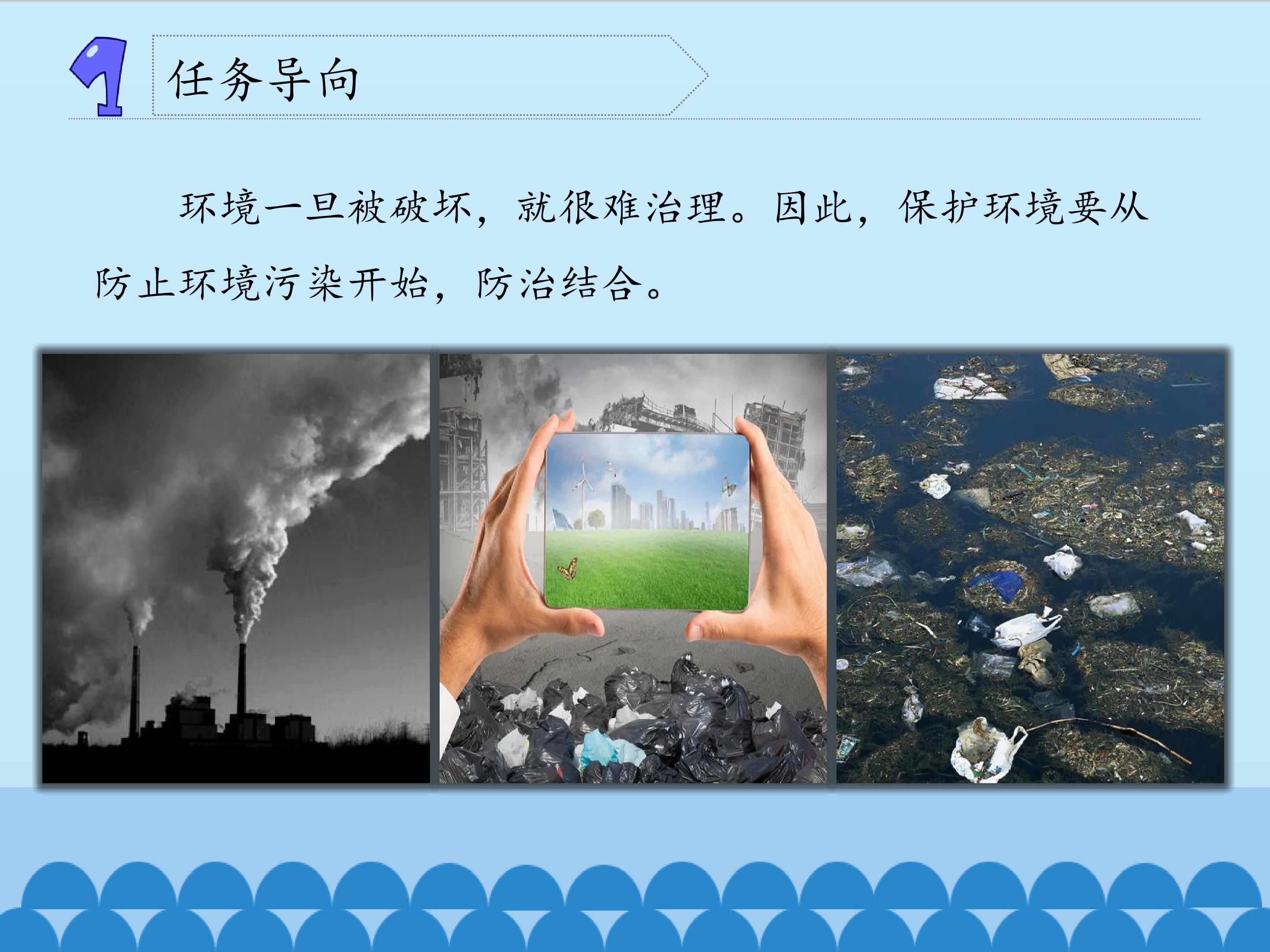 1 任务导向

环境一旦被破坏，就很难治理。因此，保护环境要从防止环境污染开始，防治结合。